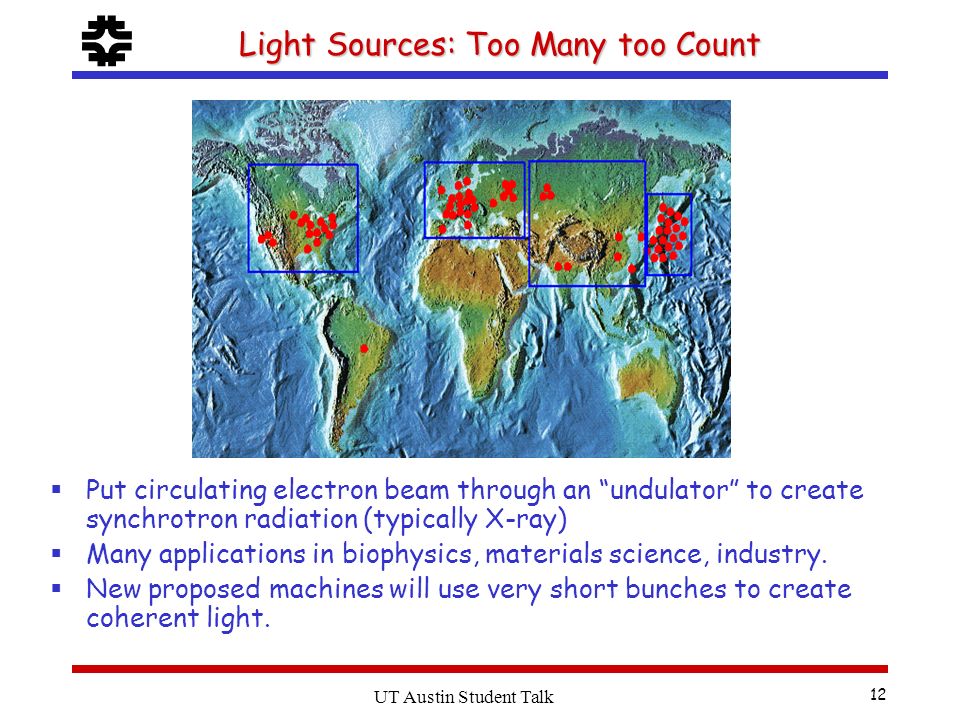 Light Sources: Too Many too Count

▪ Put circulating electron beam through an “undulator” to create synchrotron radiation (typically X-ray)
▪ Many applications in biophysics, materials science, industry.
▪ New proposed machines will use very short bunches to create coherent light.

UT Austin Student Talk

12